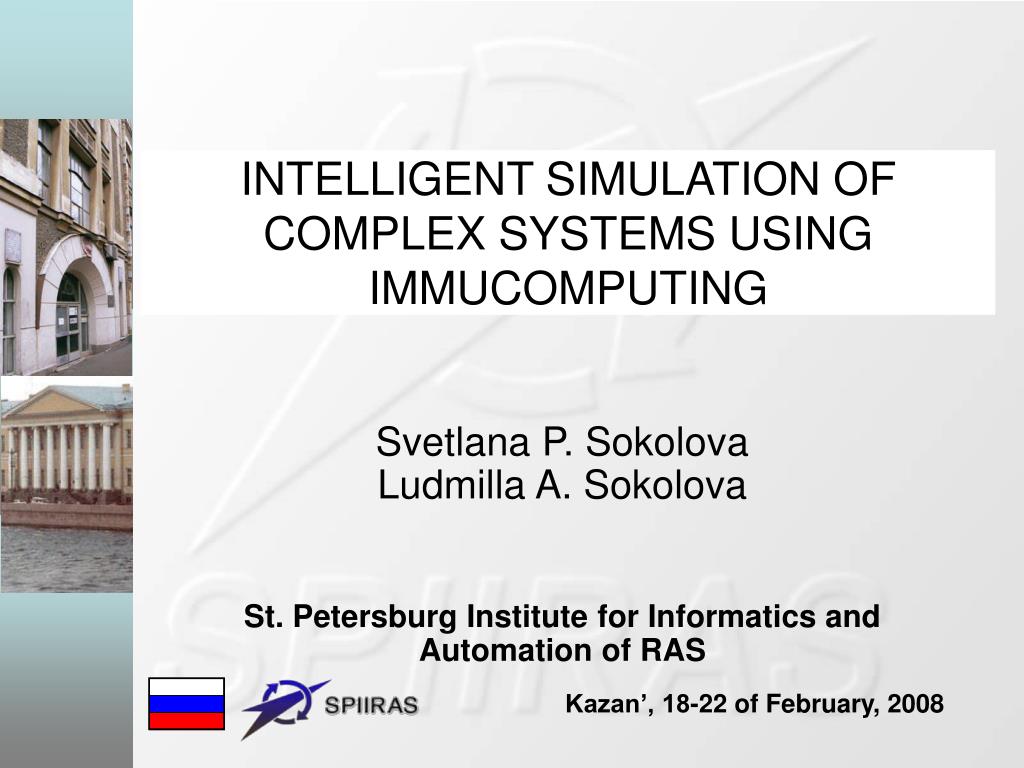 INTELLIGENT SIMULATION OF COMPLEX SYSTEMS USING IMMUCOMPUTING

Svetlana P. Sokolova
Ludmilla A. Sokolova

St. Petersburg Institute for Informatics and Automation of RAS

SPIIRAS

Kazan’, 18-22 of February, 2008